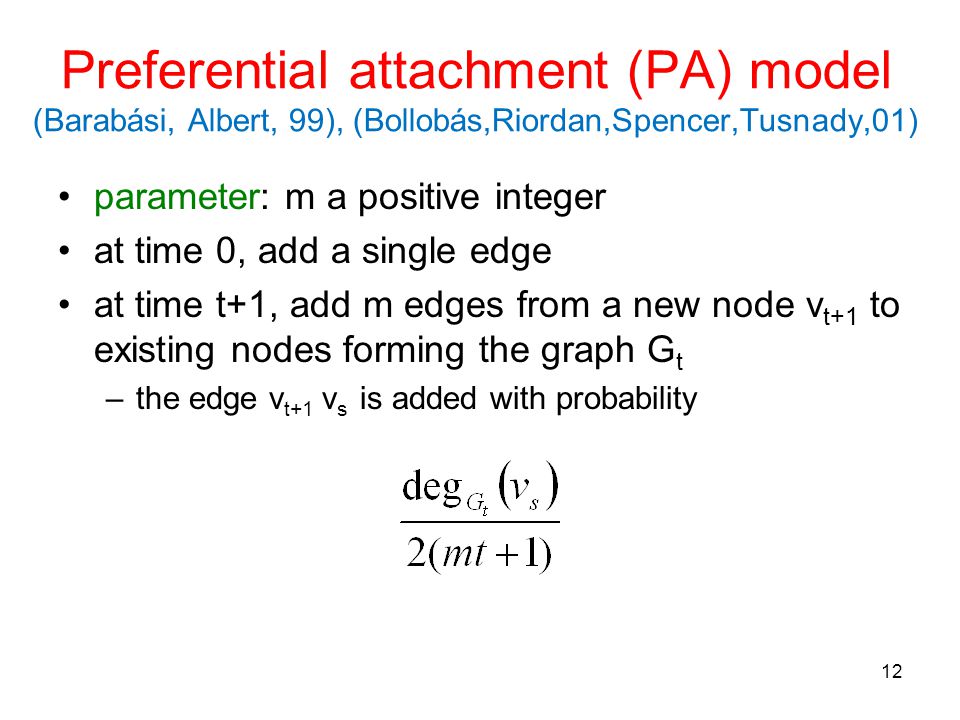 Preferential attachment (PA) model
(Barabási, Albert, 99), (Bollobás,Riordan,Spencer,Tusnady,01)

• parameter: m a positive integer
• at time 0, add a single edge
• at time t+1, add m edges from a new node $v_{t+1}$ to existing nodes forming the graph $G_t$
  – the edge $v_{t+1}$ $v_s$ is added with probability

$\frac{\deg_{G_t}(v_s)}{2(mt+1)}$

12